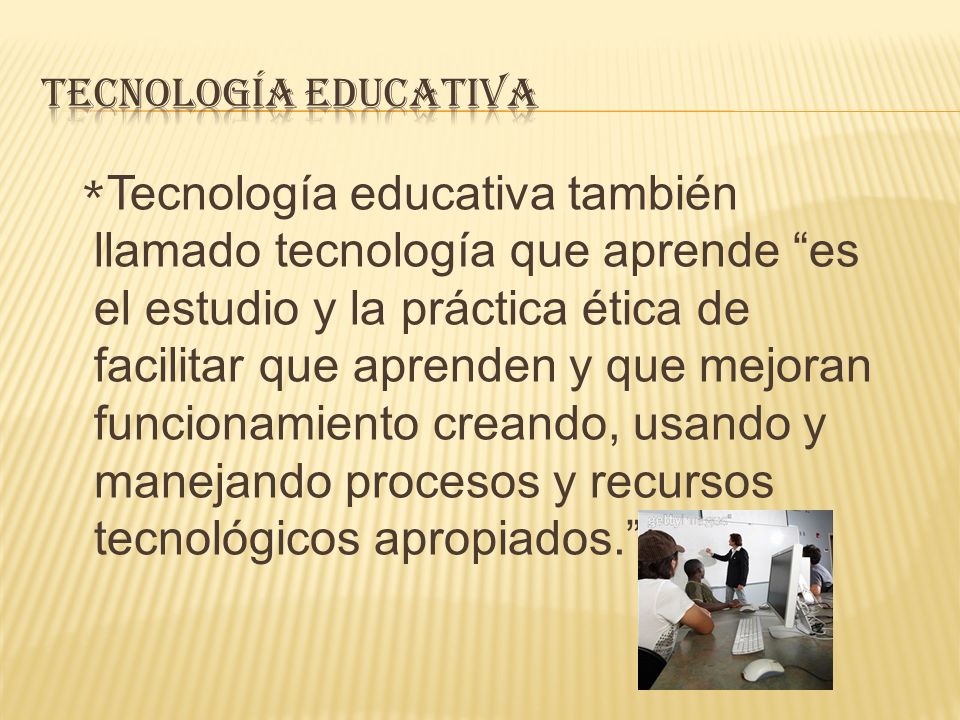 TECNOLOGÍA EDUCATIVA

*Tecnología educativa también llamado tecnología que aprende “es el estudio y la práctica ética de facilitar que aprenden y que mejoran funcionamiento creando, usando y manejando procesos y recursos tecnológicos apropiados.”

gettyimages